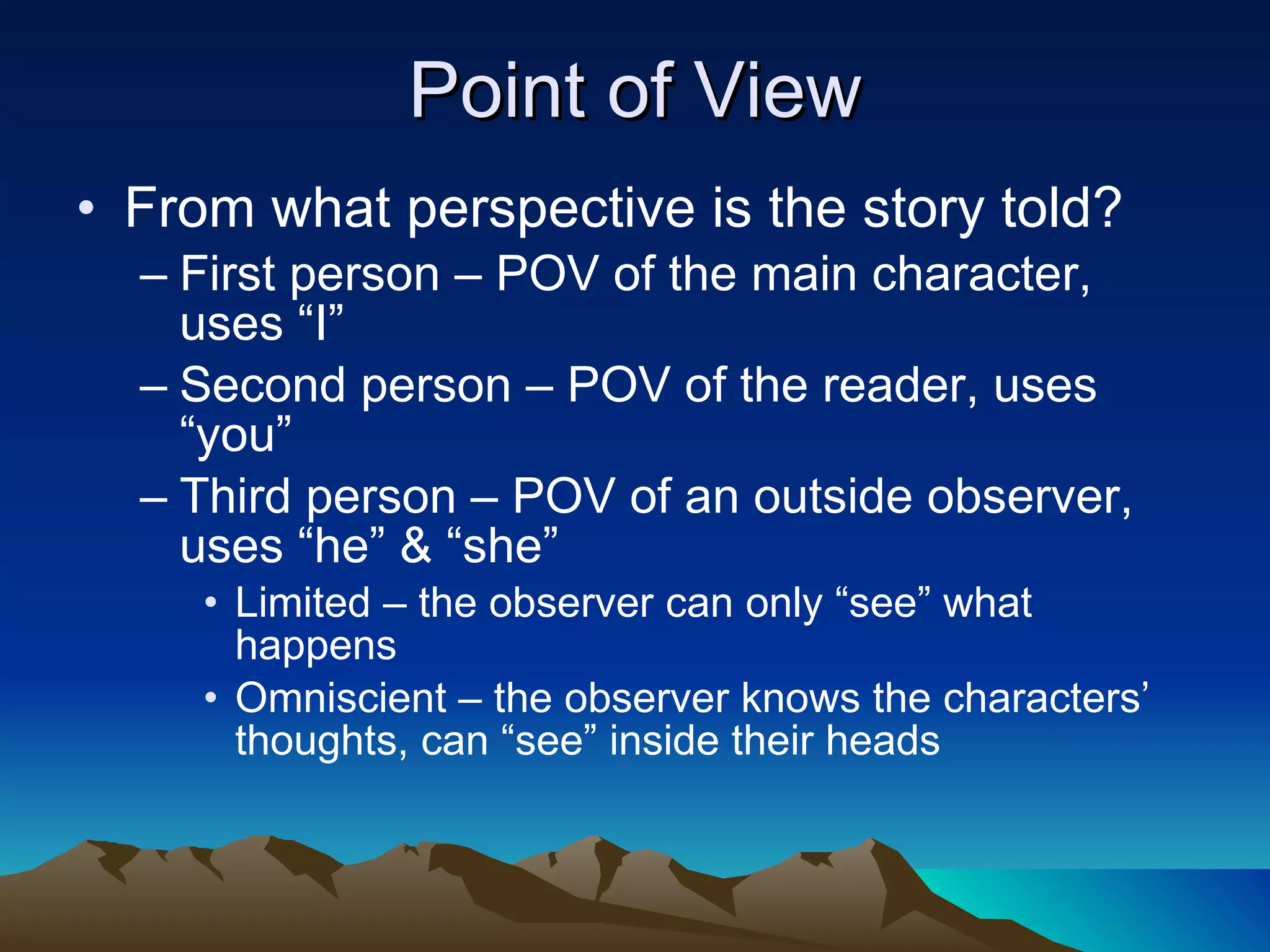 Point of View

• From what perspective is the story told?
– First person – POV of the main character, uses “I”
– Second person – POV of the reader, uses “you”
– Third person – POV of an outside observer, uses “he” & “she”
• Limited – the observer can only “see” what happens
• Omniscient – the observer knows the characters’ thoughts, can “see” inside their heads